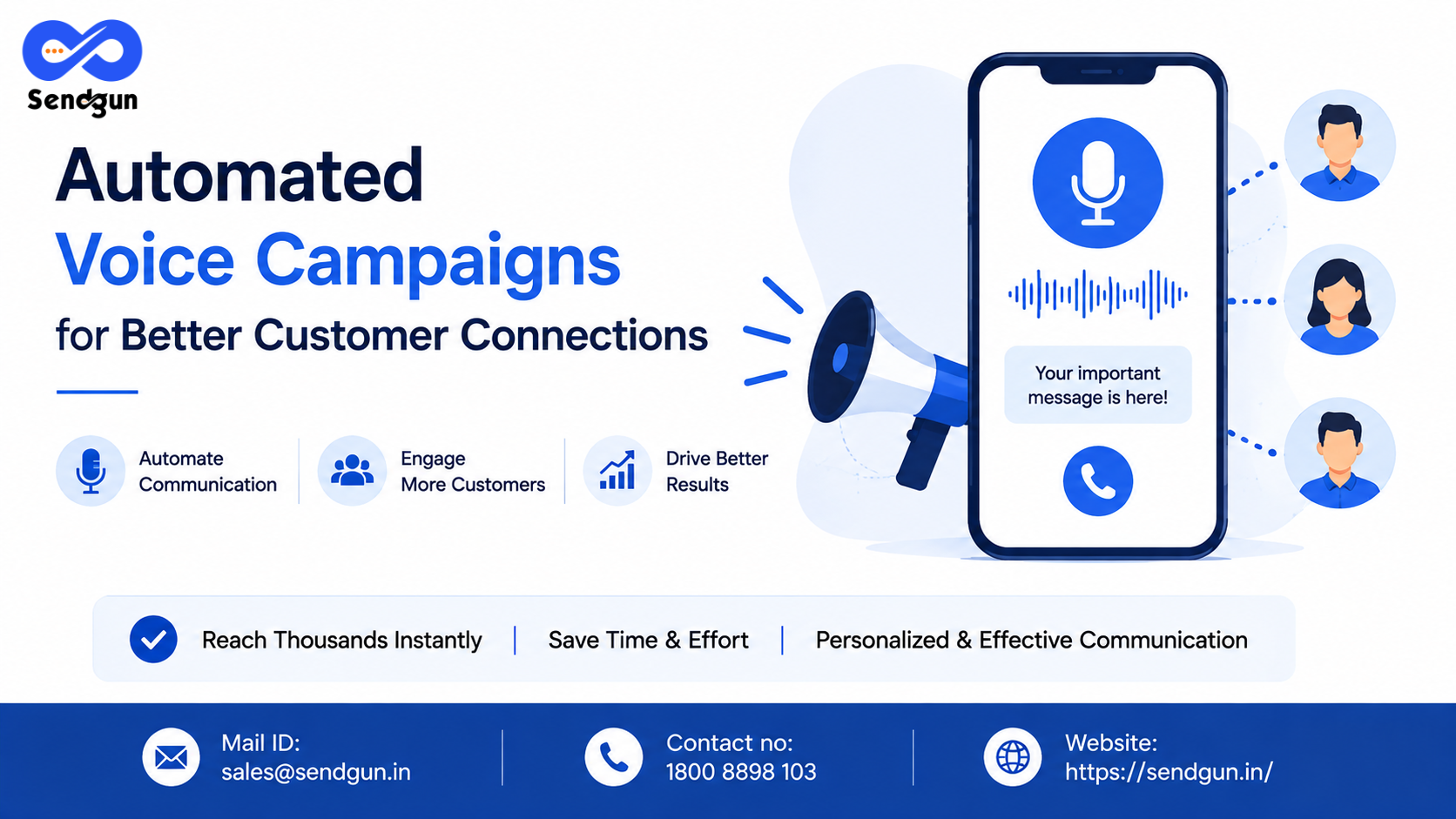 Sendgun

Automated
Voice Campaigns
for Better Customer Connections

Automate Communication

Engage More Customers

Drive Better Results

Your important message is here!

Reach Thousands Instantly | Save Time & Effort | Personalized & Effective Communication

Mail ID:
sales@sendgun.in

Contact no:
1800 8898 103

Website:
https://sendgun.in/